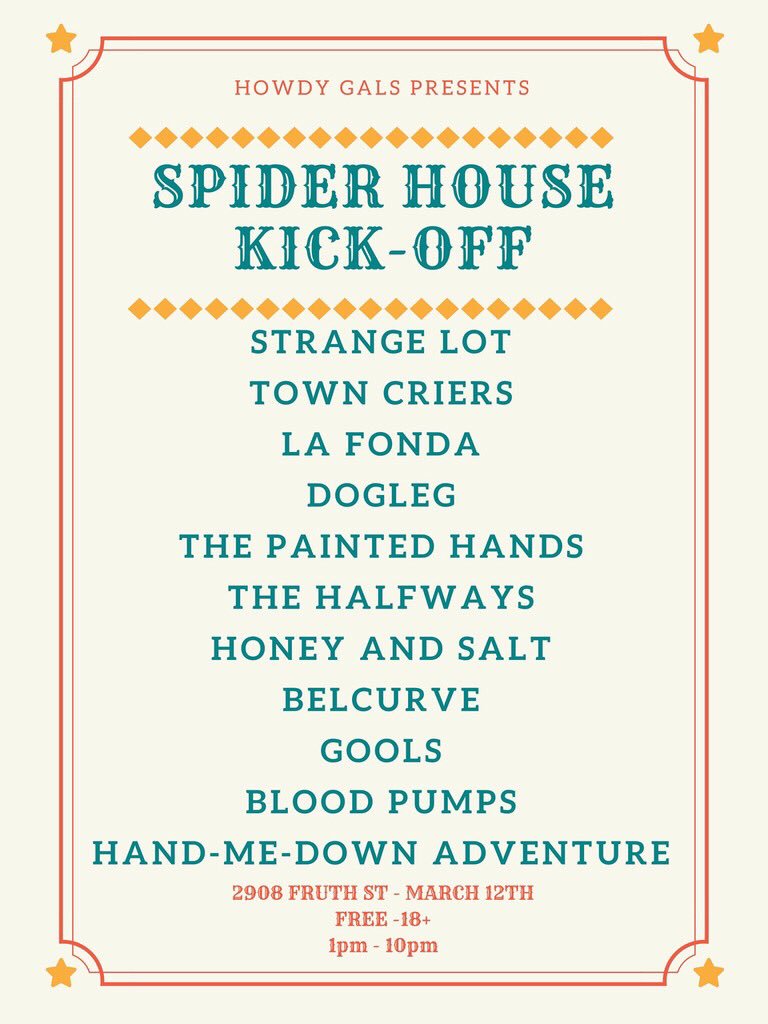 HOWDY GALS PRESENTS

SPIDER HOUSE KICK-OFF

STRANGE LOT
TOWN CRIERS
LA FONDA
DOGLEG
THE PAINTED HANDS
THE HALFWAYS
HONEY AND SALT
BELCURVE
GOOLS
BLOOD PUMPS
HAND-ME-DOWN ADVENTURE

2908 FRUTH ST - MARCH 12TH
FREE -18+
1pm - 10pm